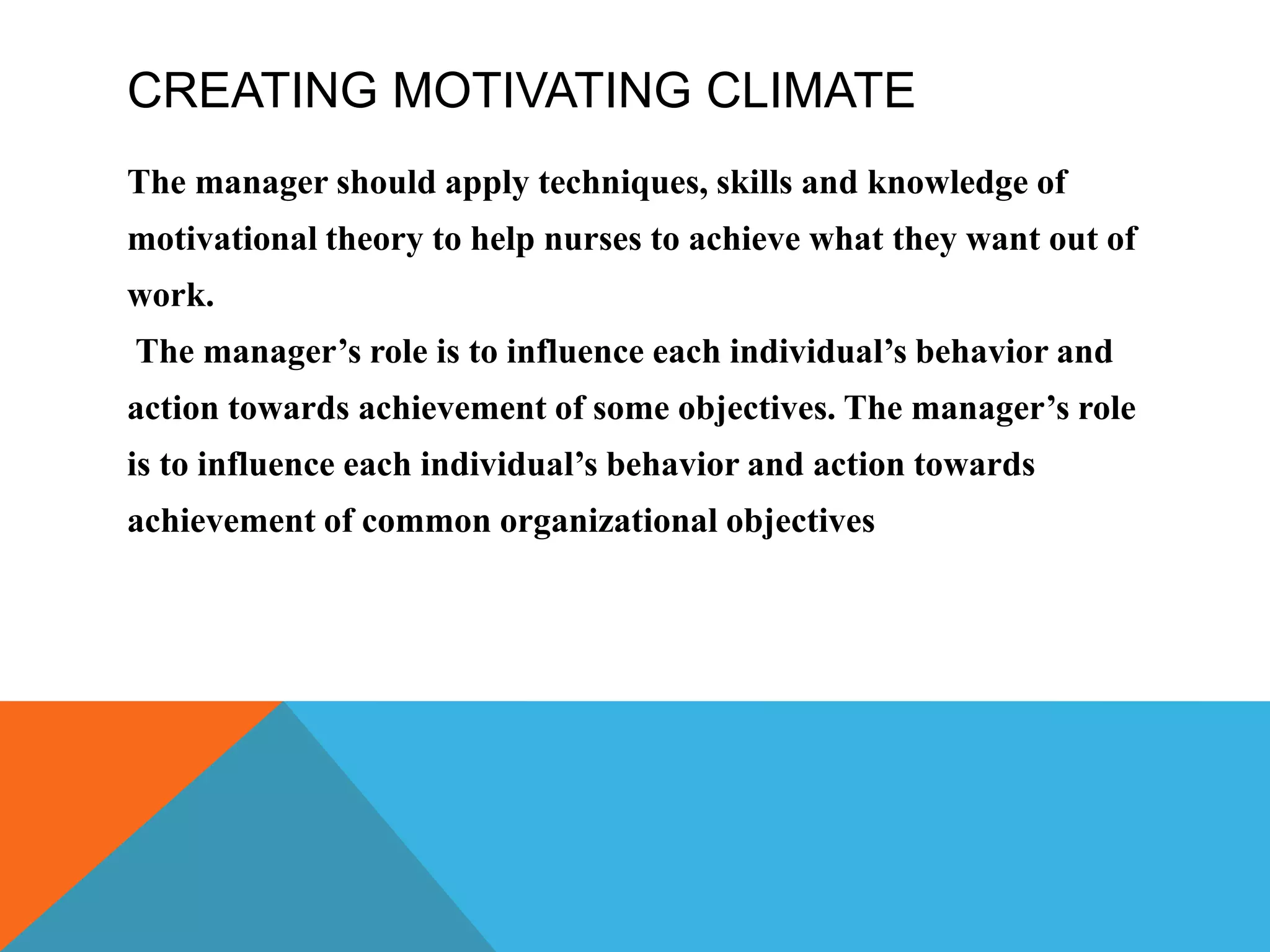 CREATING MOTIVATING CLIMATE

The manager should apply techniques, skills and knowledge of motivational theory to help nurses to achieve what they want out of work.

The manager’s role is to influence each individual’s behavior and action towards achievement of some objectives. The manager’s role is to influence each individual’s behavior and action towards achievement of common organizational objectives